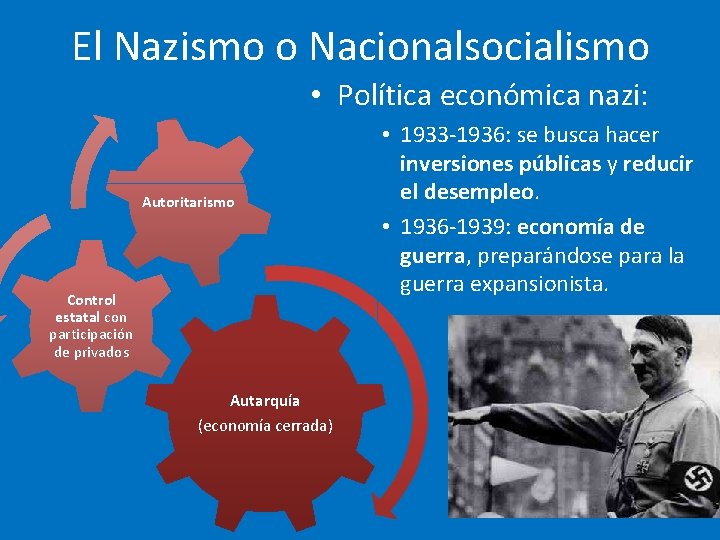 El Nazismo o Nacionalsocialismo

• Política económica nazi:

• 1933-1936: se busca hacer inversiones públicas y reducir el desempleo.

• 1936-1939: economía de guerra, preparándose para la guerra expansionista.

Autoritarismo

Control estatal con participación de privados

Autarquía
(economía cerrada)